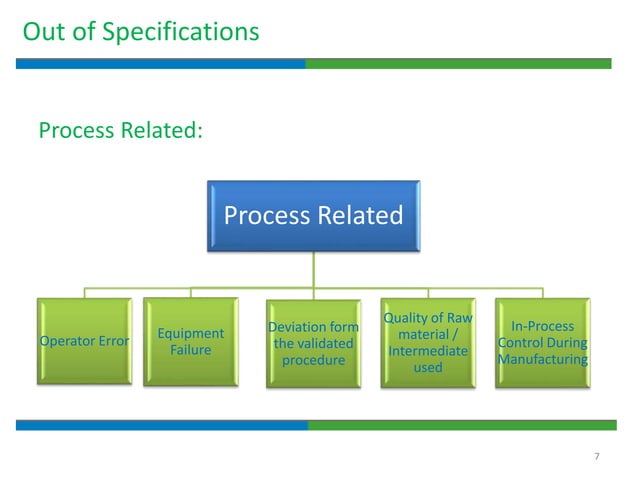 Out of Specifications

Process Related:

Process Related

Operator Error

Equipment Failure

Deviation form the validated procedure

Quality of Raw material / Intermediate used

In-Process Control During Manufacturing

7